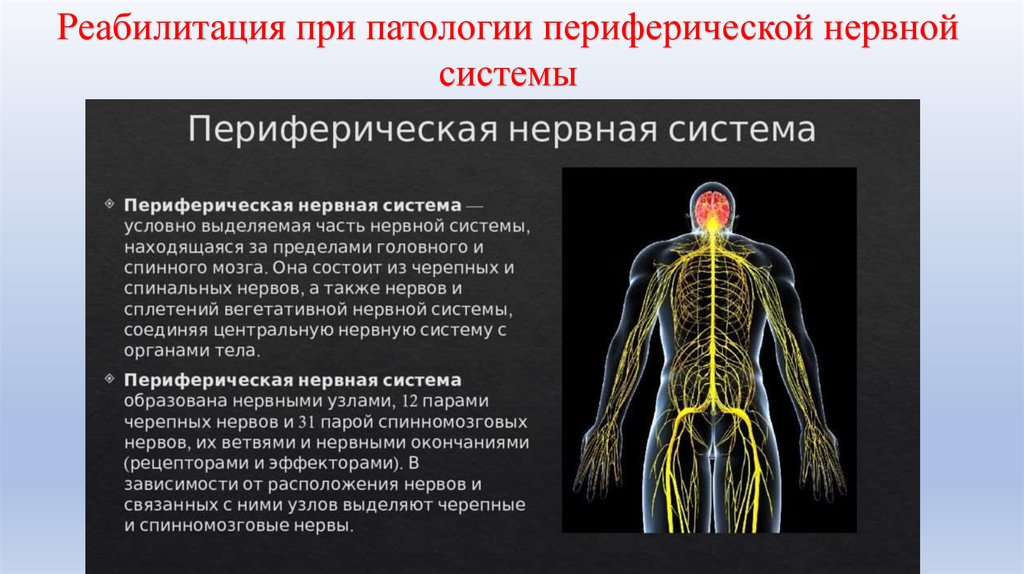 Реабилитация при патологии периферической нервной системы

Периферическая нервная система

Периферическая нервная система — условно выделяемая часть нервной системы, находящаяся за пределами головного и спинного мозга. Она состоит из черепных и спинальных нервов, а также нервов и сплетений вегетативной нервной системы, соединяя центральную нервную систему с органами тела.

Периферическая нервная система образована нервными узлами, 12 парами черепных нервов и 31 парой спинномозговых нервов, их ветвями и нервными окончаниями (рецепторами и эффекторами). В зависимости от расположения нервов и связанных с ними узлов выделяют черепные и спинномозговые нервы.